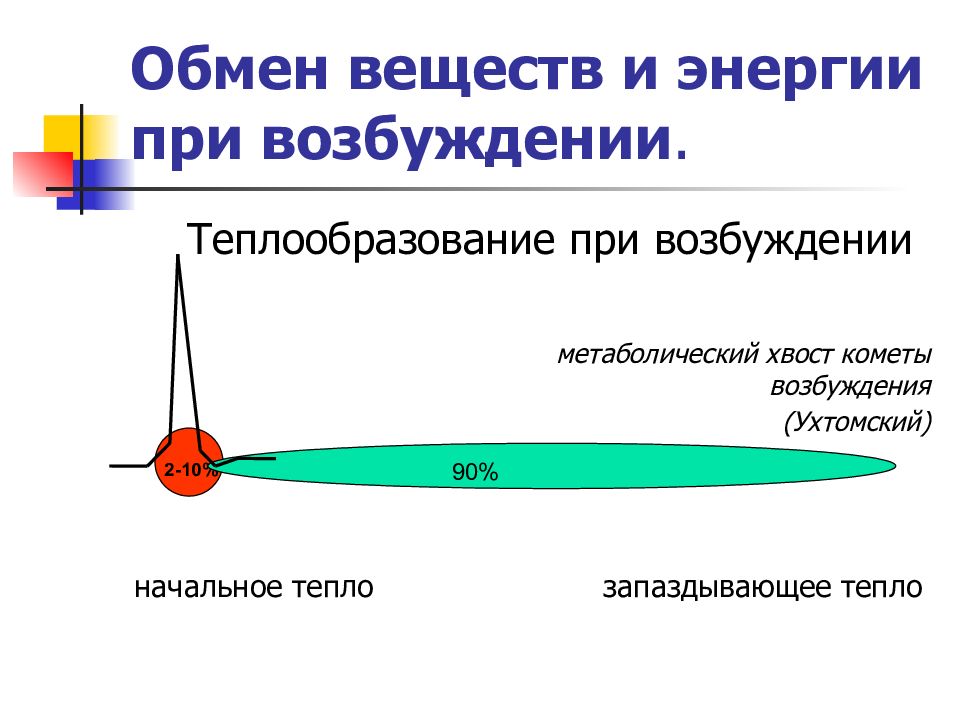 Обмен веществ и энергии при возбуждении.

Теплообразование при возбуждении

метаболический хвост кометы возбуждения (Ухтомский)

2-10%

90%

начальное тепло

запаздывающее тепло